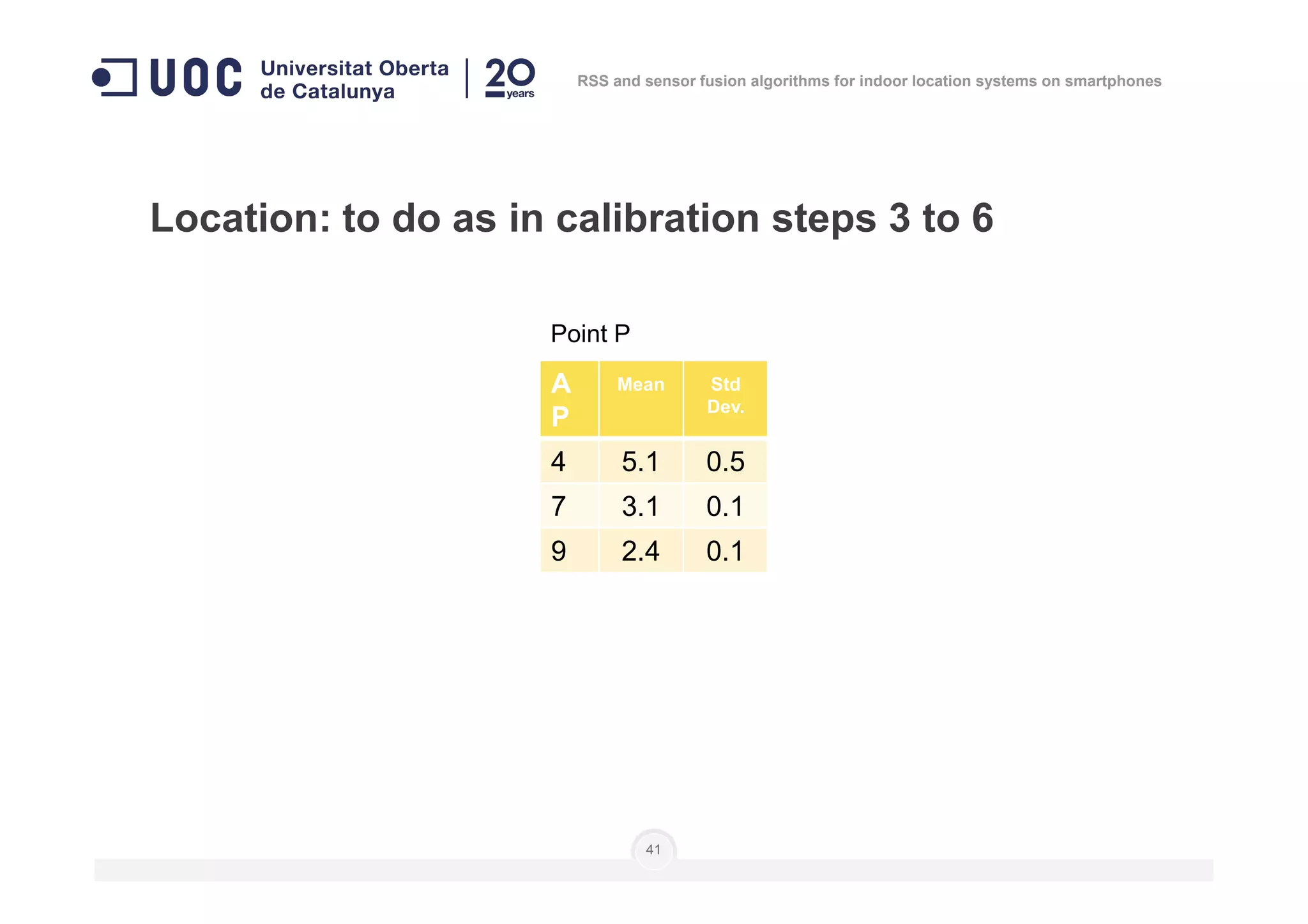 UOC Universitat Oberta de Catalunya | 20 years

RSS and sensor fusion algorithms for indoor location systems on smartphones

Location: to do as in calibration steps 3 to 6

Point P

| AP | Mean | Std Dev. |
|---|---|---|
| 4 | 5.1 | 0.5 |
| 7 | 3.1 | 0.1 |
| 9 | 2.4 | 0.1 |

41